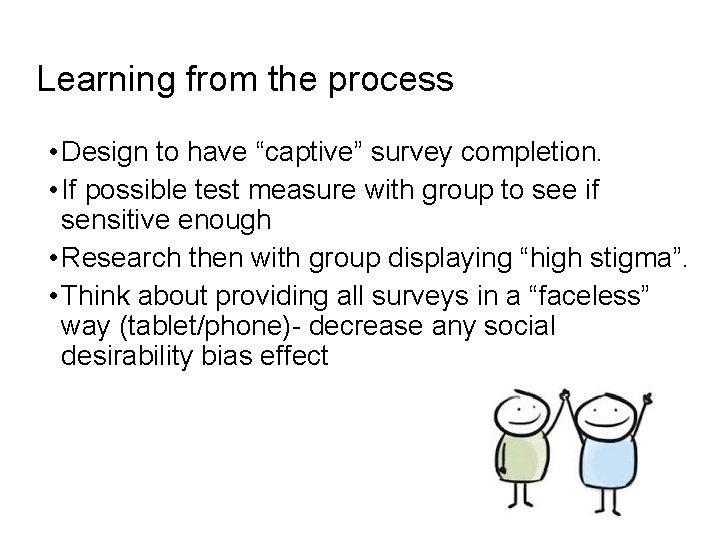 Learning from the process

• Design to have “captive” survey completion.

• If possible test measure with group to see if sensitive enough

• Research then with group displaying “high stigma”.

• Think about providing all surveys in a “faceless” way (tablet/phone)- decrease any social desirability bias effect